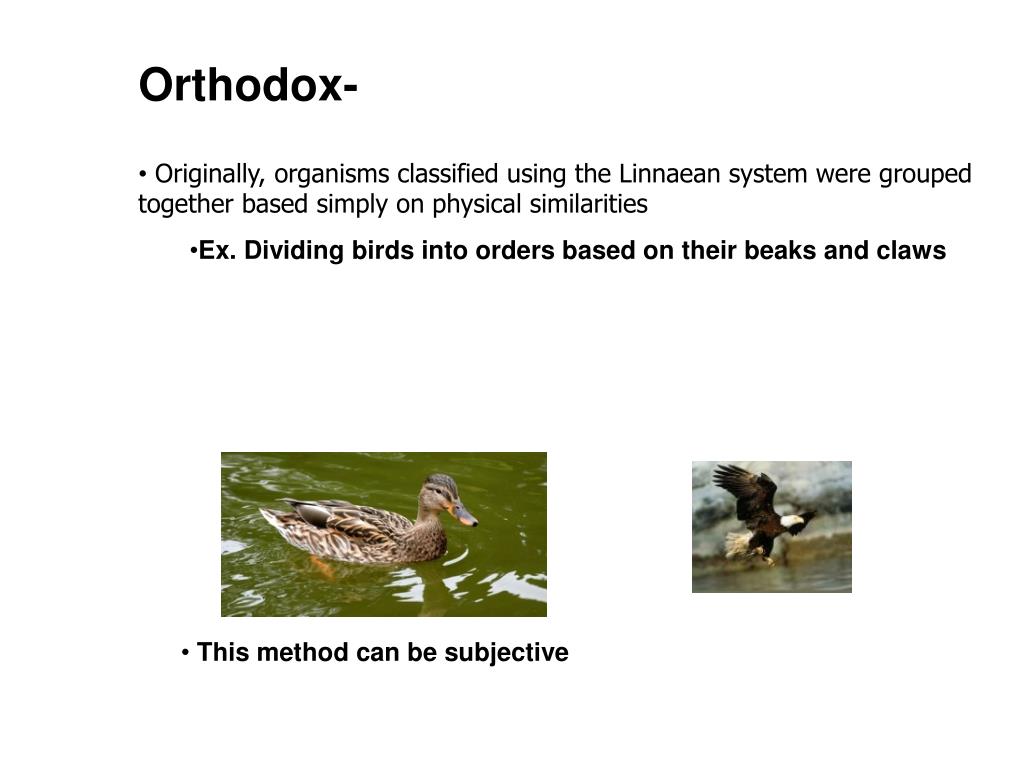 Orthodox-

• Originally, organisms classified using the Linnaean system were grouped together based simply on physical similarities

•Ex. Dividing birds into orders based on their beaks and claws

• This method can be subjective